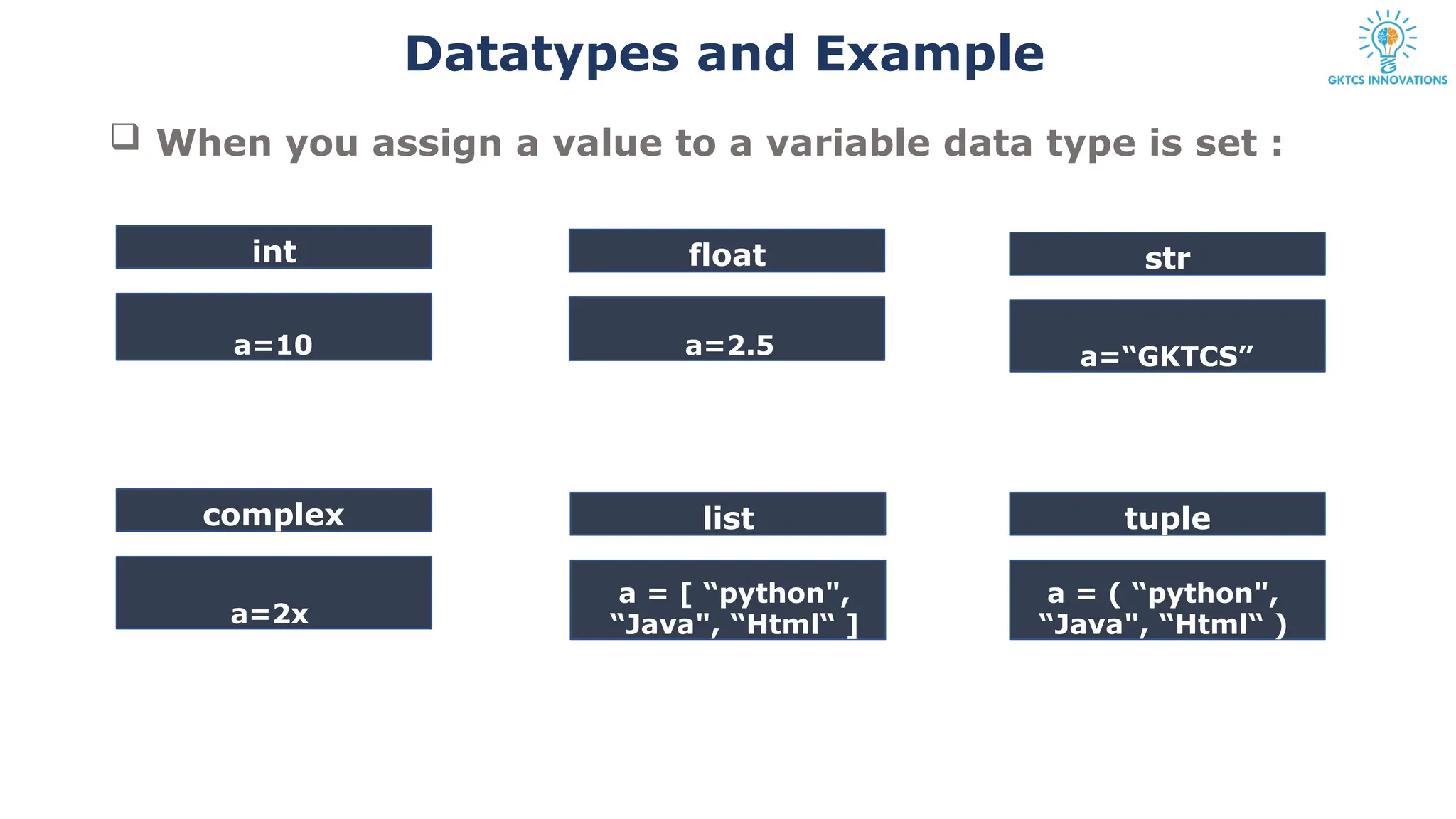 Datatypes and Example

GKTCS INNOVATIONS

❑ When you assign a value to a variable data type is set :

int

a=10

float

a=2.5

str

a=“GKTCS”

complex

a=2x

list

a = [ “python", “Java", “Html“ ]

tuple

a = ( “python", “Java", “Html“ )